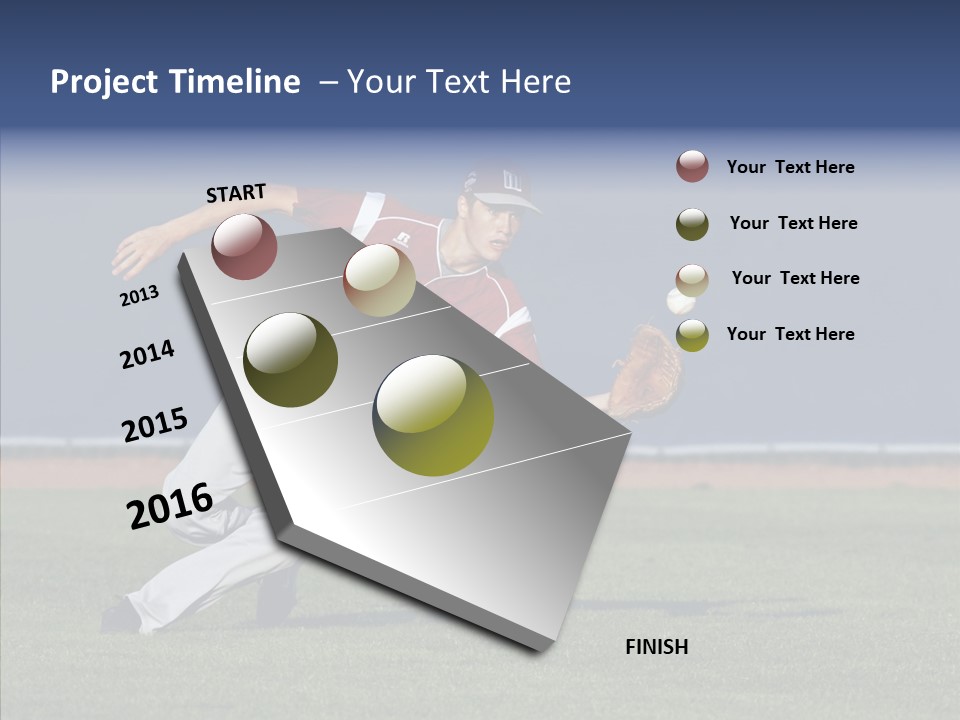 Project Timeline – Your Text Here

START

2013

2014

2015

2016

FINISH

Your Text Here

Your Text Here

Your Text Here

Your Text Here